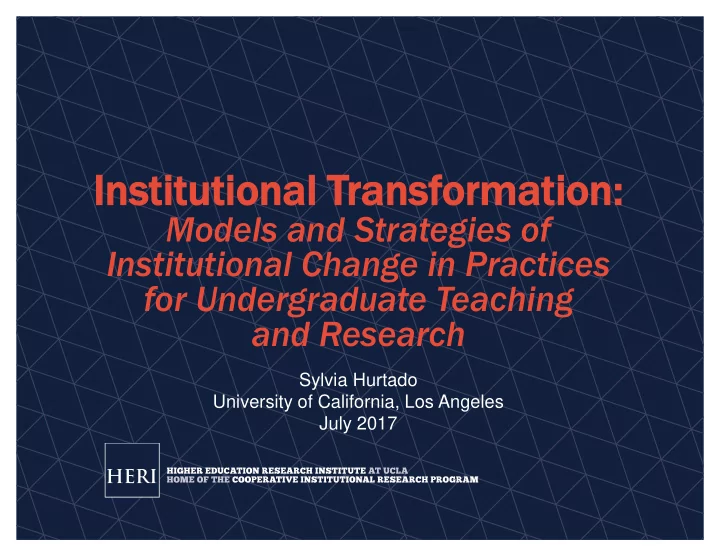 Institutional Transformation:
Models and Strategies of Institutional Change in Practices for Undergraduate Teaching and Research

Sylvia Hurtado
University of California, Los Angeles
July 2017

HERI
HIGHER EDUCATION RESEARCH INSTITUTE AT UCLA
HOME OF THE COOPERATIVE INSTITUTIONAL RESEARCH PROGRAM